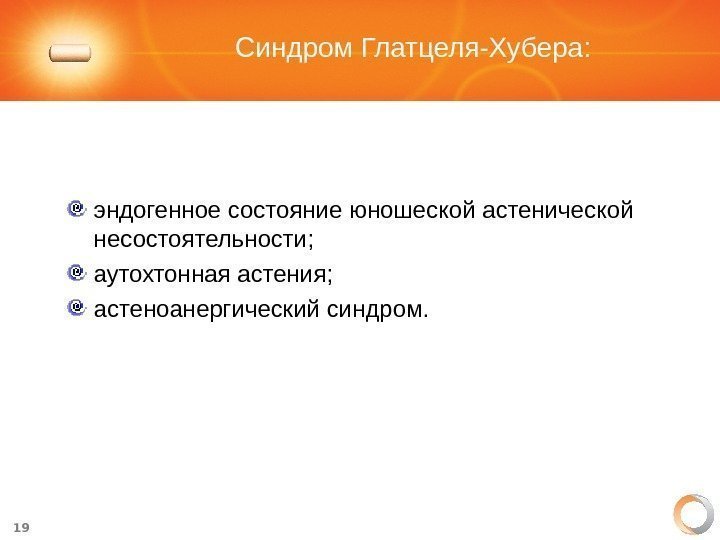 Синдром Глатцеля-Хубера:

эндогенное состояние юношеской астенической несостоятельности;

аутохтонная астения;

астеноанергический синдром.

19